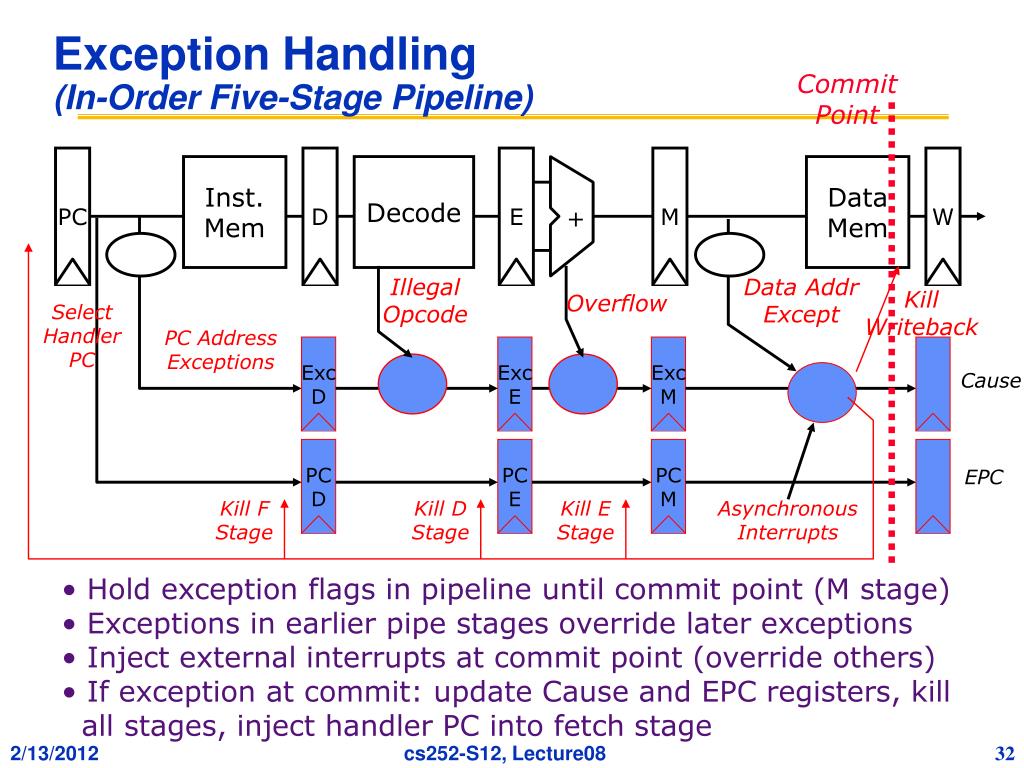 Exception Handling
(In-Order Five-Stage Pipeline)

Commit Point

PC

Inst. Mem

D

Decode

E

+

M

Data Mem

W

Select Handler PC

PC Address Exceptions

Illegal Opcode

Overflow

Data Addr Except

Kill Writeback

Exc D

Exc E

Exc M

Cause

PC D

PC E

PC M

EPC

Kill F Stage

Kill D Stage

Kill E Stage

Asynchronous Interrupts

• Hold exception flags in pipeline until commit point (M stage)
• Exceptions in earlier pipe stages override later exceptions
• Inject external interrupts at commit point (override others)
• If exception at commit: update Cause and EPC registers, kill all stages, inject handler PC into fetch stage

2/13/2012

cs252-S12, Lecture08

32